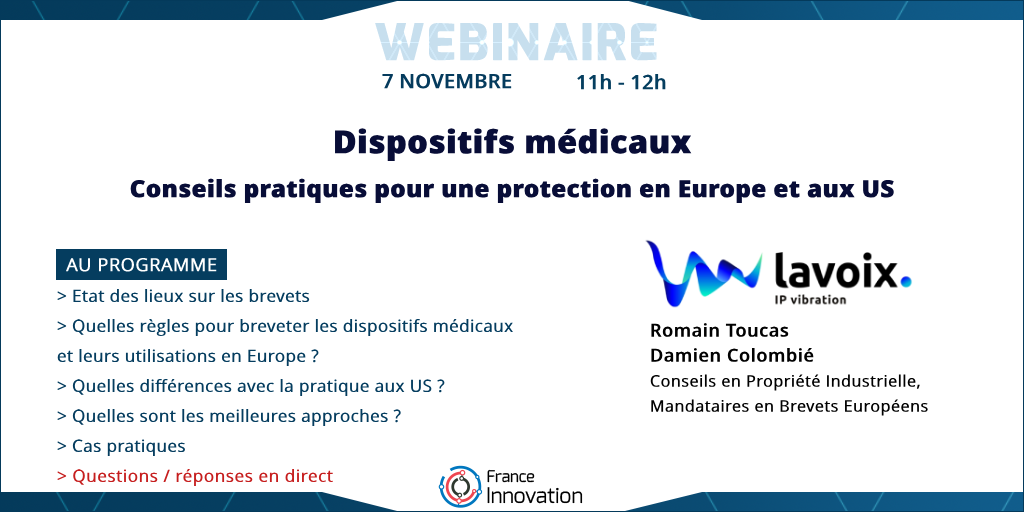 WEBINAIRE
7 NOVEMBRE 11h - 12h

Dispositifs médicaux

Conseils pratiques pour une protection en Europe et aux US

AU PROGRAMME
> Etat des lieux sur les brevets
> Quelles règles pour breveter les dispositifs médicaux et leurs utilisations en Europe ?
> Quelles différences avec la pratique aux US ?
> Quelles sont les meilleures approches ?
> Cas pratiques
> Questions / réponses en direct

lavoix.
IP vibration

Romain Toucas
Damien Colombié
Conseils en Propriété Industrielle,
Mandataires en Brevets Européens

France Innovation